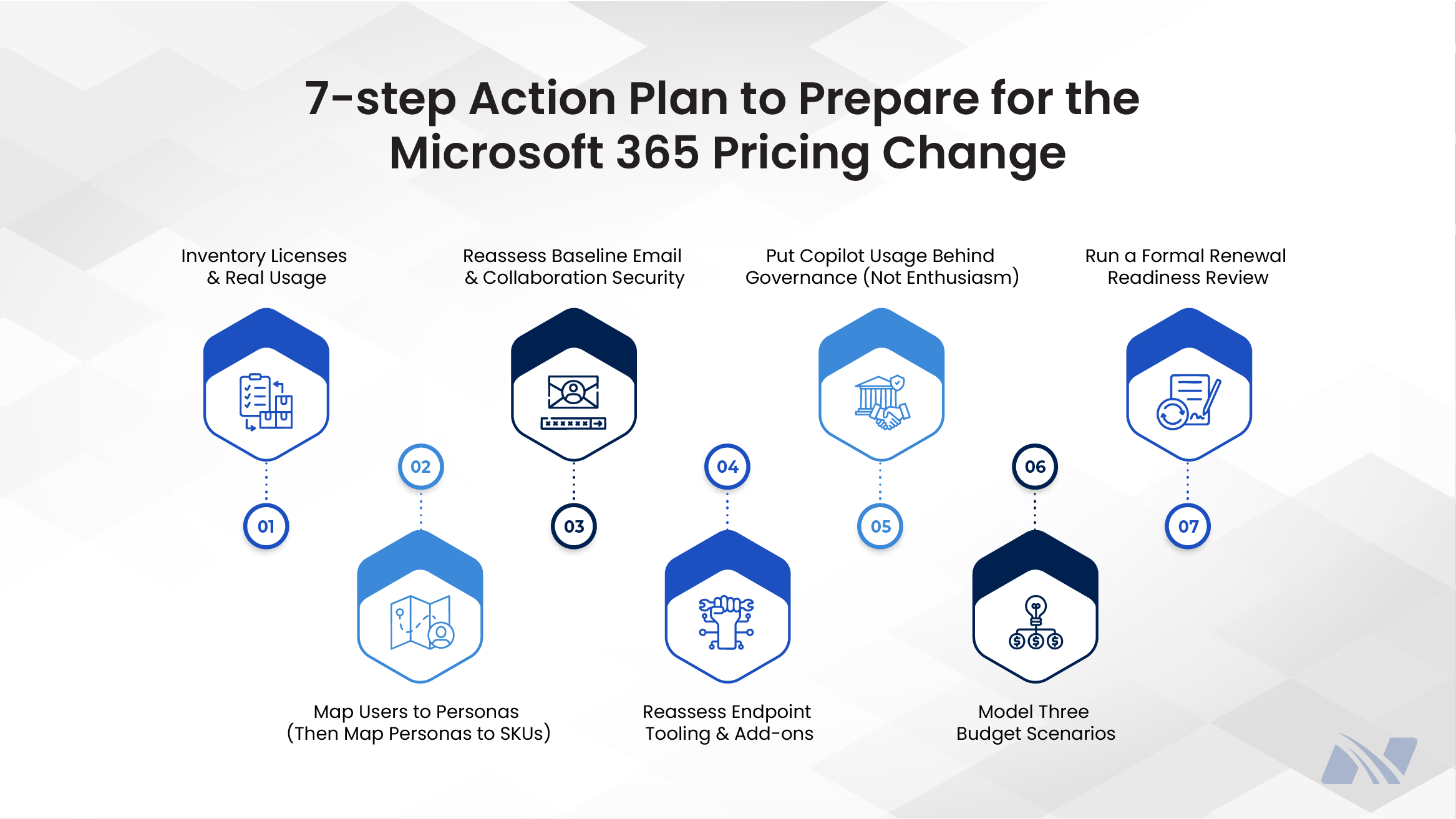 7-step Action Plan to Prepare for the Microsoft 365 Pricing Change

Inventory Licenses & Real Usage

01

02

Map Users to Personas (Then Map Personas to SKUs)

Reassess Baseline Email & Collaboration Security

03

04

Reassess Endpoint Tooling & Add-ons

Put Copilot Usage Behind Governance (Not Enthusiasm)

05

06

Model Three Budget Scenarios

Run a Formal Renewal Readiness Review

07